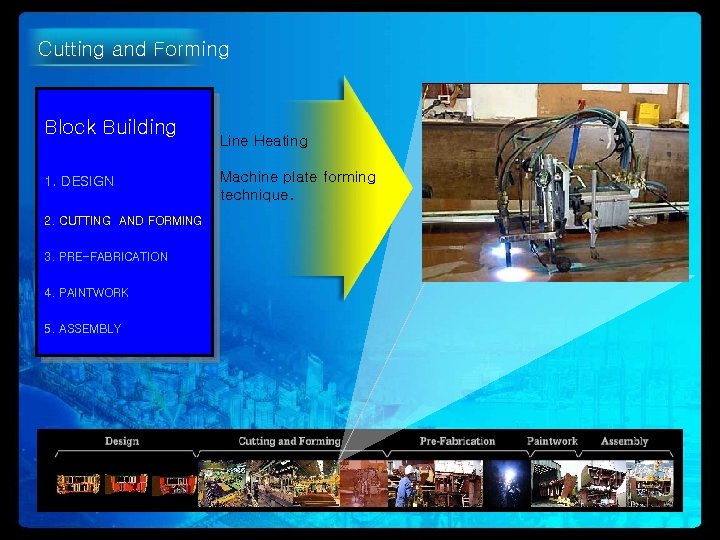 Cutting and Forming

Block Building

1. DESIGN

2. CUTTING AND FORMING

3. PRE-FABRICATION

4. PAINTWORK

5. ASSEMBLY

Line Heating

Machine plate forming technique.

Design

Cutting and Forming

Pre-Fabrication

Paintwork

Assembly